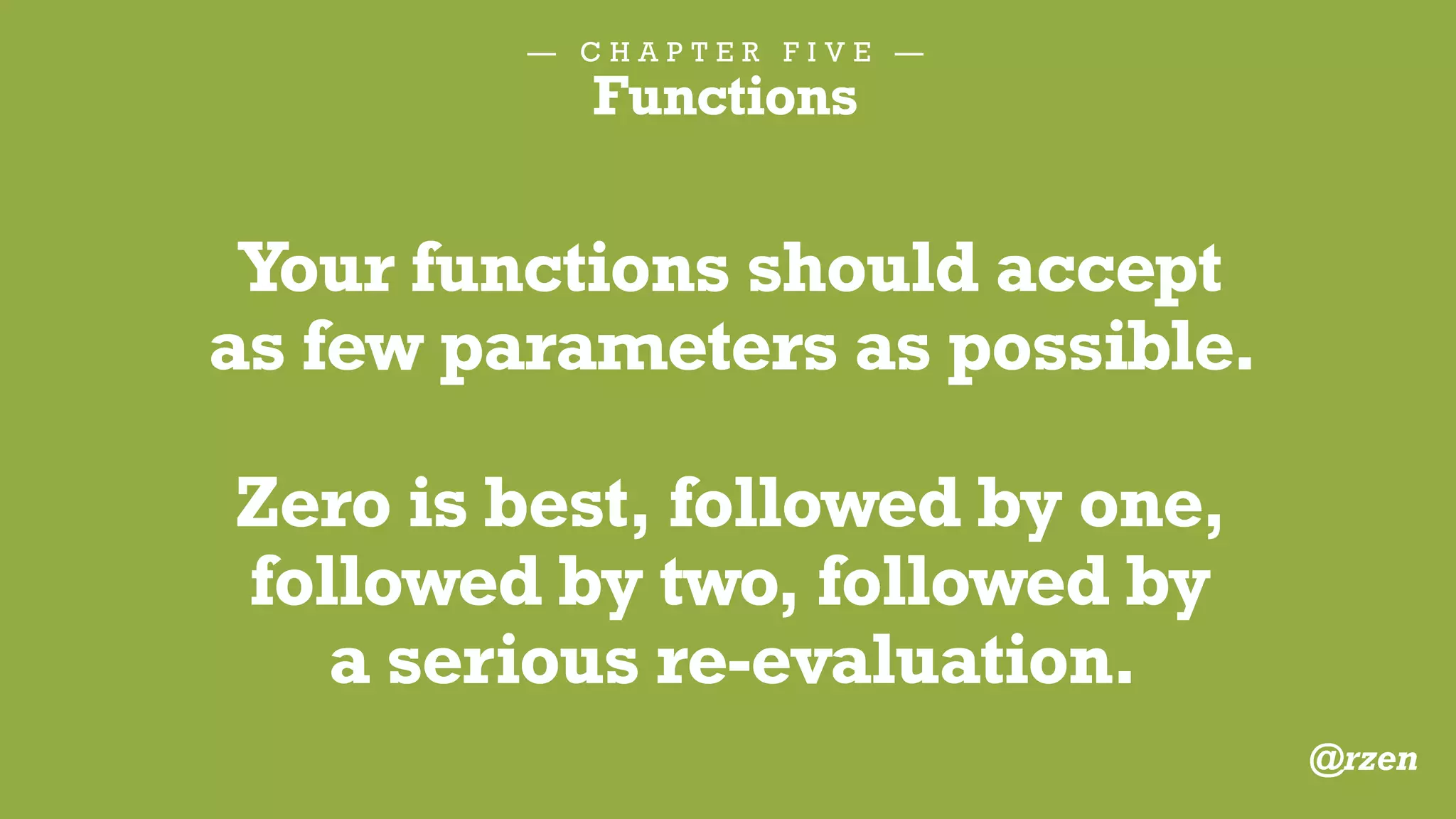 — CHAPTER FIVE —
Functions

Your functions should accept as few parameters as possible.

Zero is best, followed by one, followed by two, followed by a serious re-evaluation.

@rzen